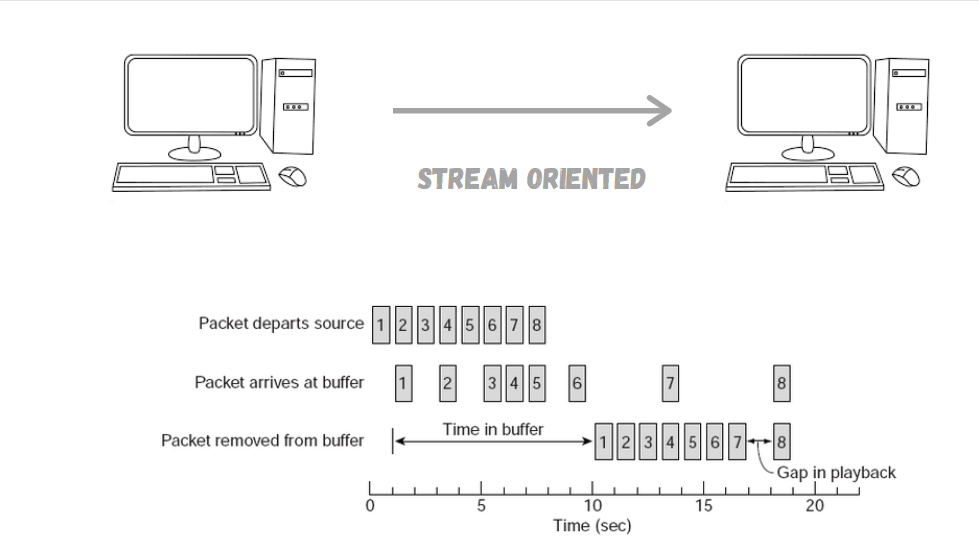 STREAM ORIENTED

Packet departs source 1 2 3 4 5 6 7 8

Packet arrives at buffer 1 2 3 4 5 6 7 8

Packet removed from buffer Time in buffer 1 2 3 4 5 6 7 8

Gap in playback

0 5 10 15 20

Time (sec)